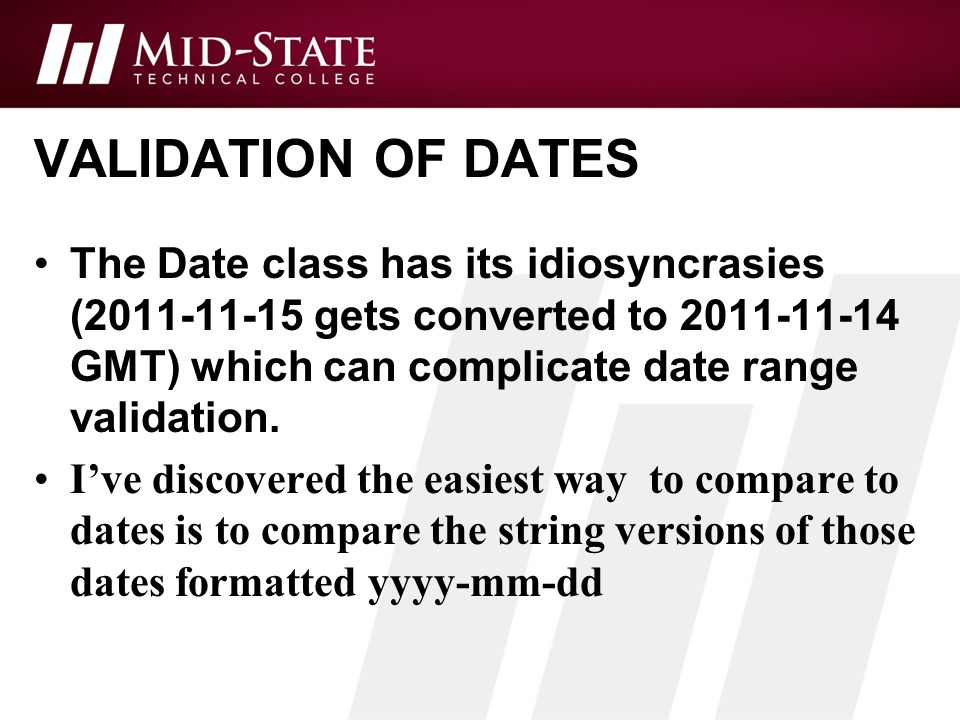 MID-STATE
TECHNICAL COLLEGE

VALIDATION OF DATES

• The Date class has its idiosyncrasies (2011-11-15 gets converted to 2011-11-14 GMT) which can complicate date range validation.

• I've discovered the easiest way to compare to dates is to compare the string versions of those dates formatted yyyy-mm-dd